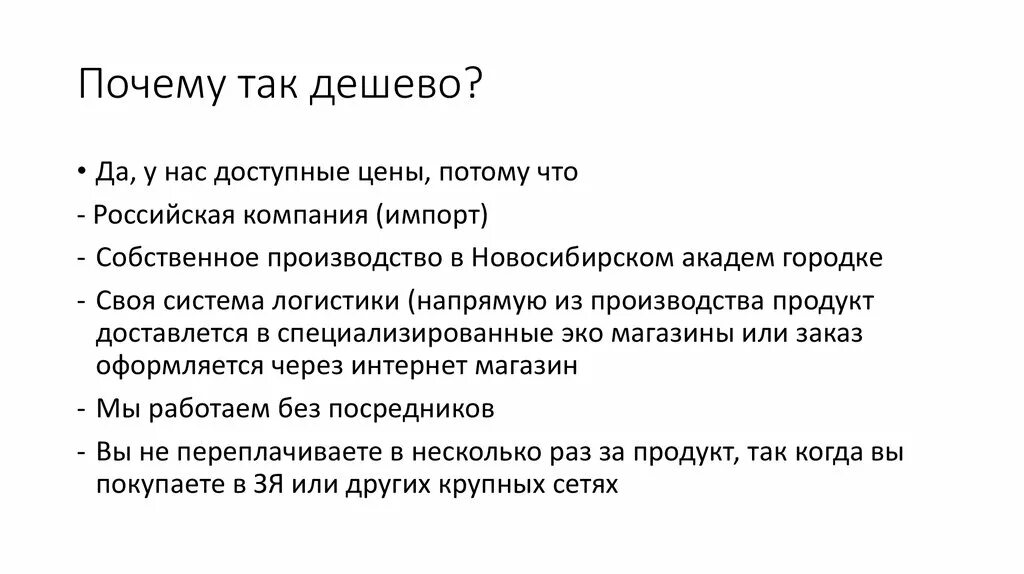 Почему так дешево?

• Да, у нас доступные цены, потому что

- Российская компания (импорт)

- Собственное производство в Новосибирском академ городке

- Своя система логистики (напрямую из производства продукт доставлется в специализированные эко магазины или заказ оформляется через интернет магазин

- Мы работаем без посредников

- Вы не переплачиваете в несколько раз за продукт, так когда вы покупаете в ЗЯ или других крупных сетях